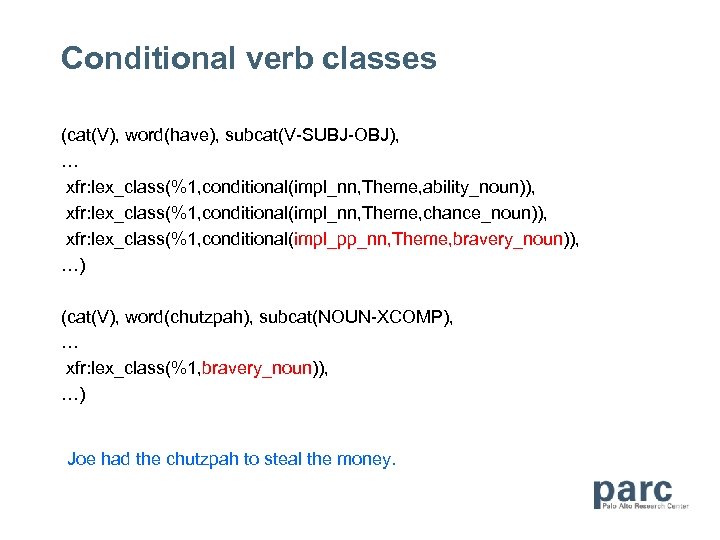 Conditional verb classes

(cat(V), word(have), subcat(V-SUBJ-OBJ),
…
xfr:lex_class(%1,conditional(impl_nn,Theme,ability_noun)),
xfr:lex_class(%1,conditional(impl_nn,Theme,chance_noun)),
xfr:lex_class(%1,conditional(impl_pp_nn,Theme,bravery_noun)),
…)

(cat(V), word(chutzpah), subcat(NOUN-XCOMP),
…
xfr:lex_class(%1,bravery_noun)),
…)

Joe had the chutzpah to steal the money.

parc
Palo Alto Research Center